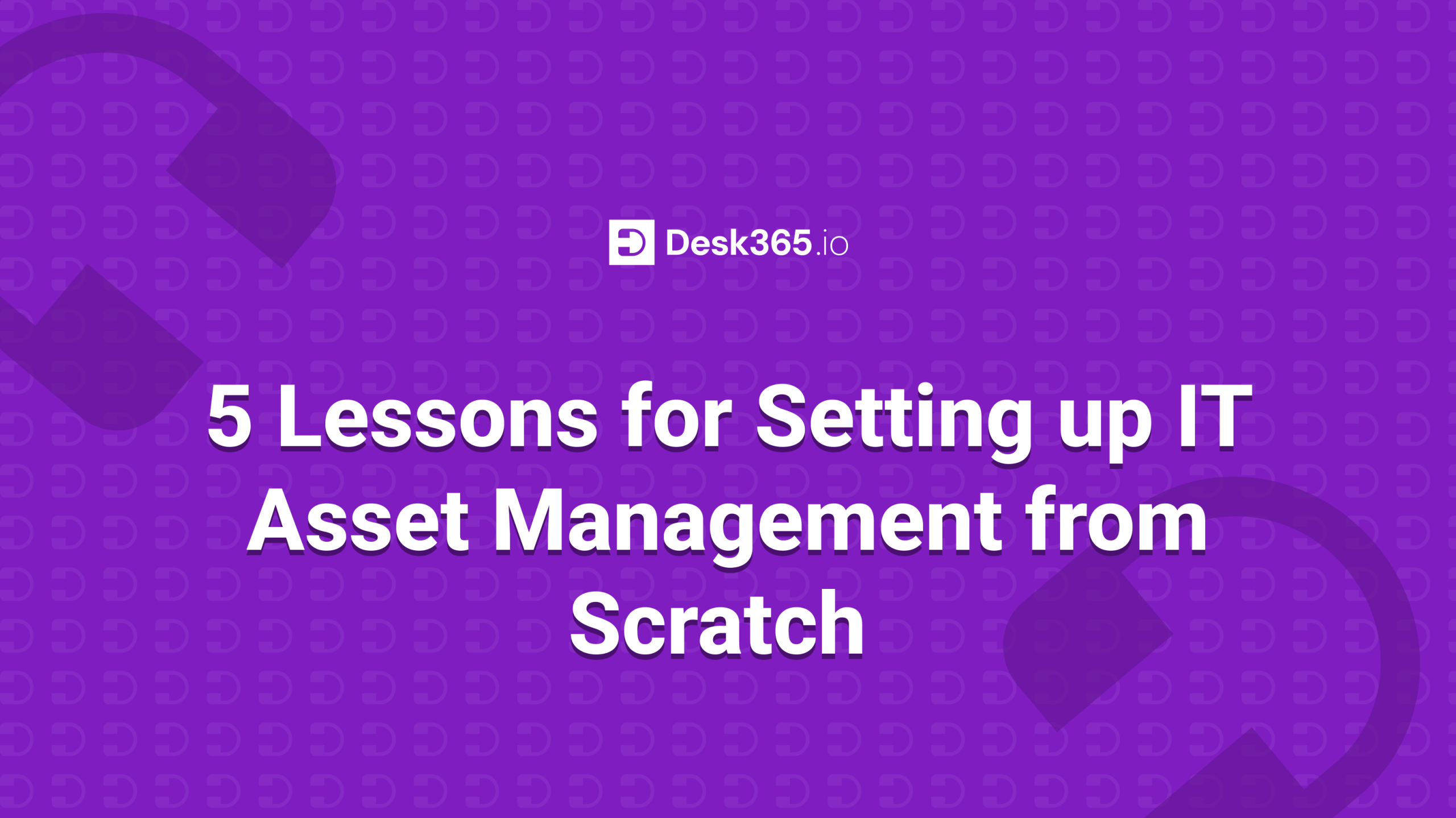 Desk365.io

5 Lessons for Setting up IT Asset Management from Scratch